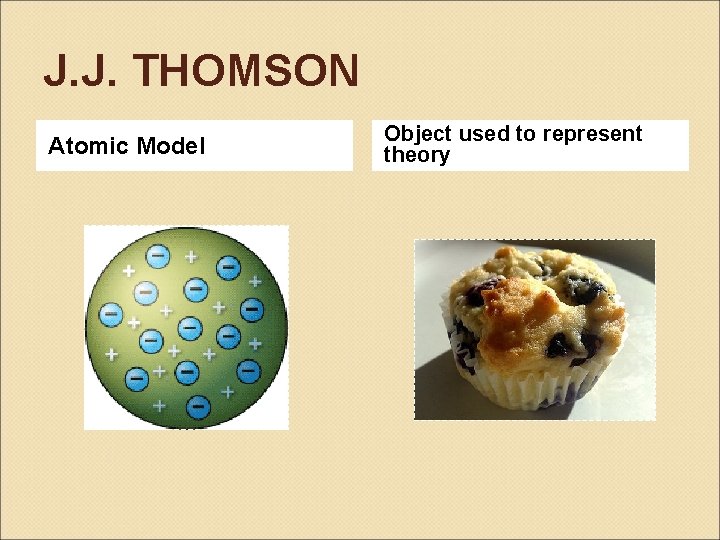 J.J. THOMSON

Atomic Model

Object used to represent theory